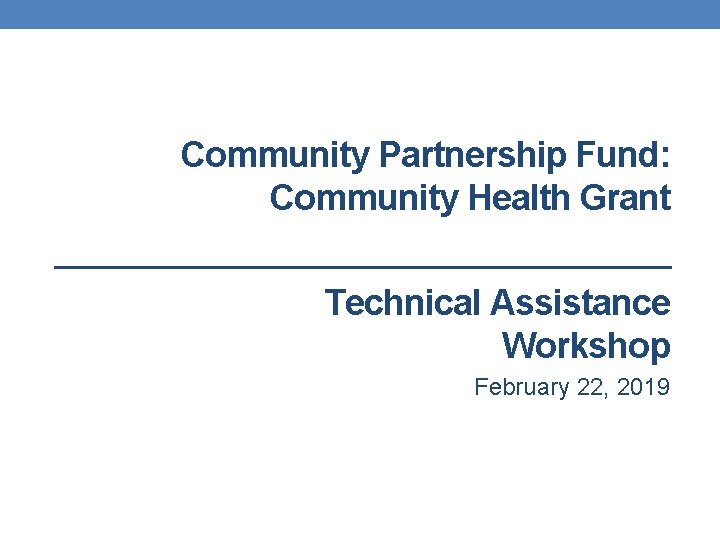 Community Partnership Fund: Community Health Grant

Technical Assistance Workshop

February 22, 2019